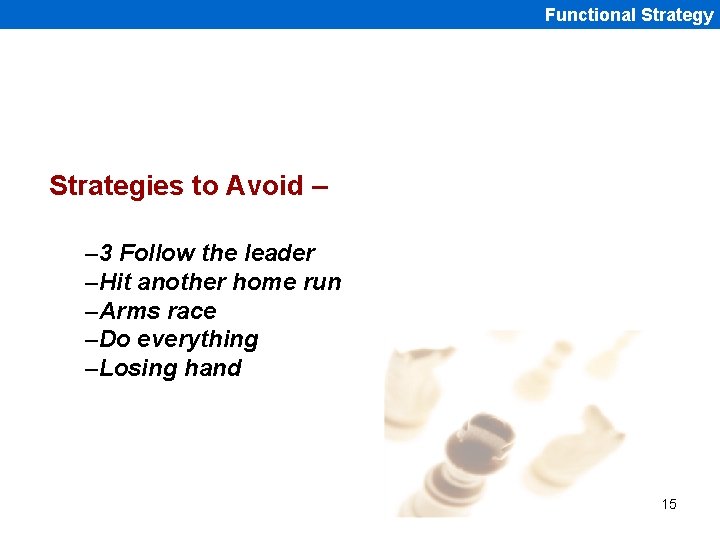 Functional Strategy

Strategies to Avoid –

–3 Follow the leader
–Hit another home run
–Arms race
–Do everything
–Losing hand

15